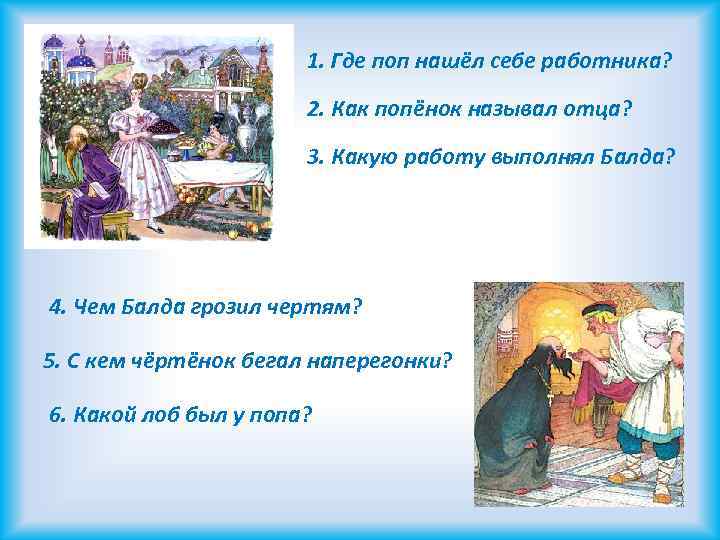 1. Где поп нашёл себе работника?

2. Как попёнок называл отца?

3. Какую работу выполнял Балда?

4. Чем Балда грозил чертям?

5. С кем чёртёнок бегал наперегонки?

6. Какой лоб был у попа?